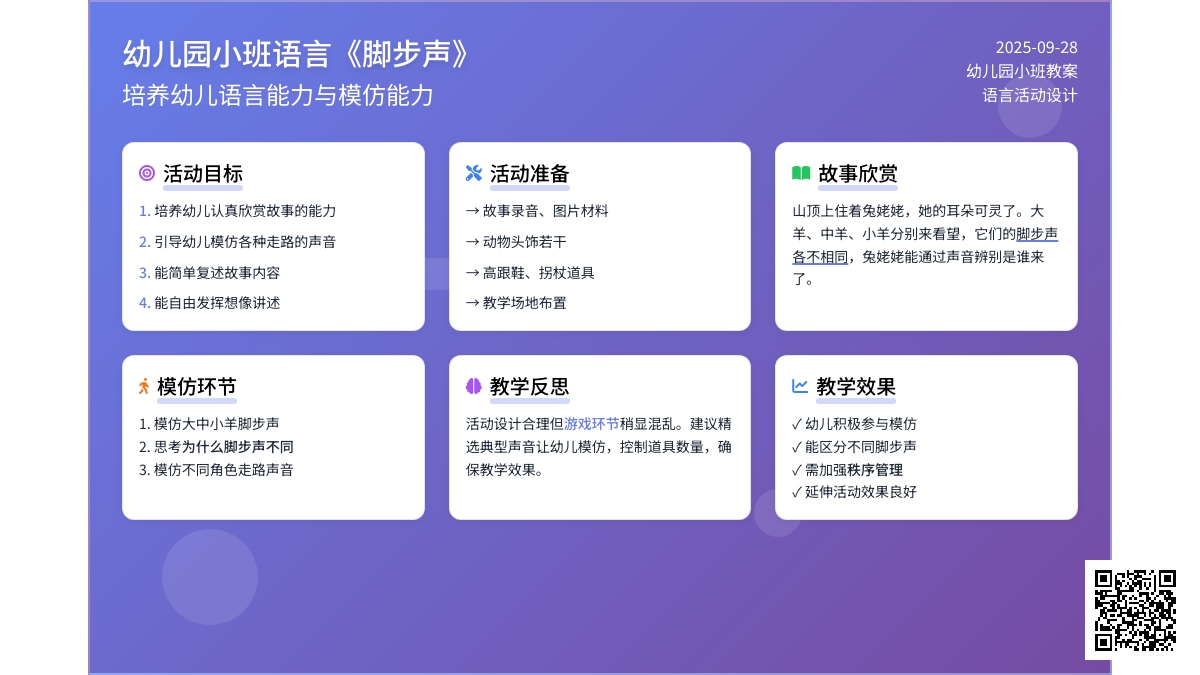 幼儿园小班语言《脚步声》
培养幼儿语言能力与模仿能力

2025-09-28
幼儿园小班教案
语言活动设计

活动目标
1. 培养幼儿认真欣赏故事的能力
2. 引导幼儿模仿各种走路的声音
3. 能简单复述故事内容
4. 能自由发挥想像讲述

活动准备
→ 故事录音、图片材料
→ 动物头饰若干
→ 高跟鞋、拐杖道具
→ 教学场地布置

故事欣赏
山顶上住着兔姥姥，她的耳朵可灵了。大羊、中羊、小羊分别来看望，它们的脚步声各不相同，兔姥姥能通过声音辨别是谁来了。

模仿环节
1. 模仿大中小羊脚步声
2. 思考为什么脚步声不同
3. 模仿不同角色走路声音

教学反思
活动设计合理但游戏环节稍显混乱。建议精选典型声音让幼儿模仿，控制道具数量，确保教学效果。

教学效果
✓ 幼儿积极参与模仿
✓ 能区分不同脚步声
✓ 需加强秩序管理
✓ 延伸活动效果良好